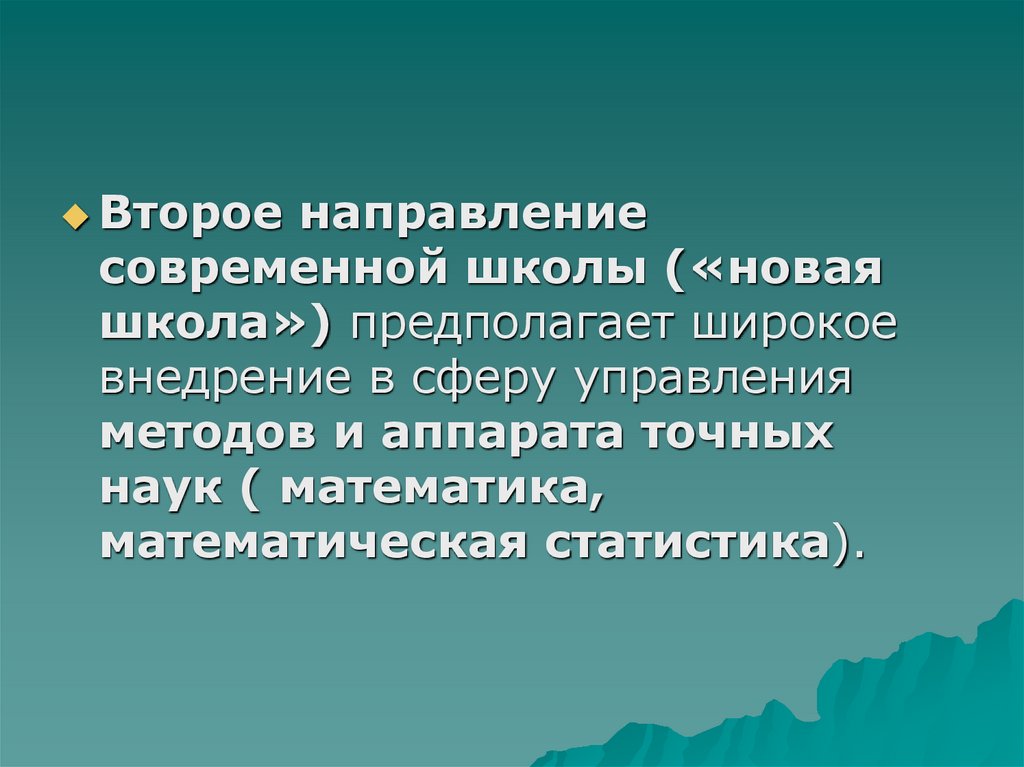 Второе направление современной школы («новая школа») предполагает широкое внедрение в сферу управления методов и аппарата точных наук ( математика, математическая статистика).